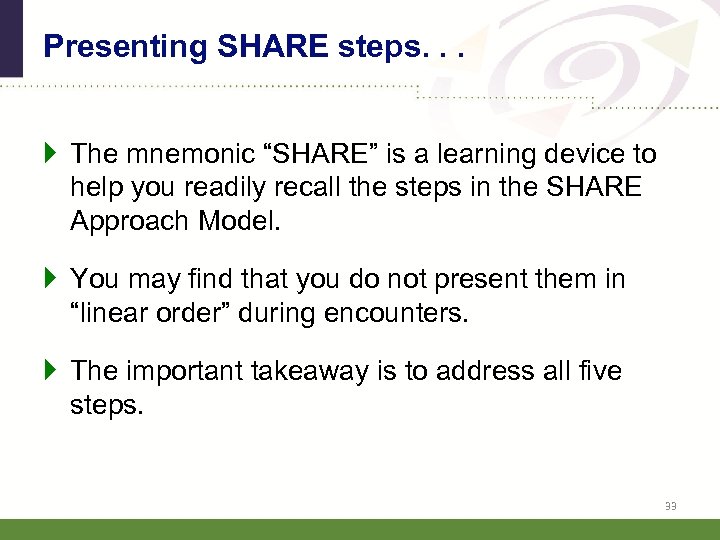 Presenting SHARE steps. . .

The mnemonic “SHARE” is a learning device to help you readily recall the steps in the SHARE Approach Model.

You may find that you do not present them in “linear order” during encounters.

The important takeaway is to address all five steps.

33